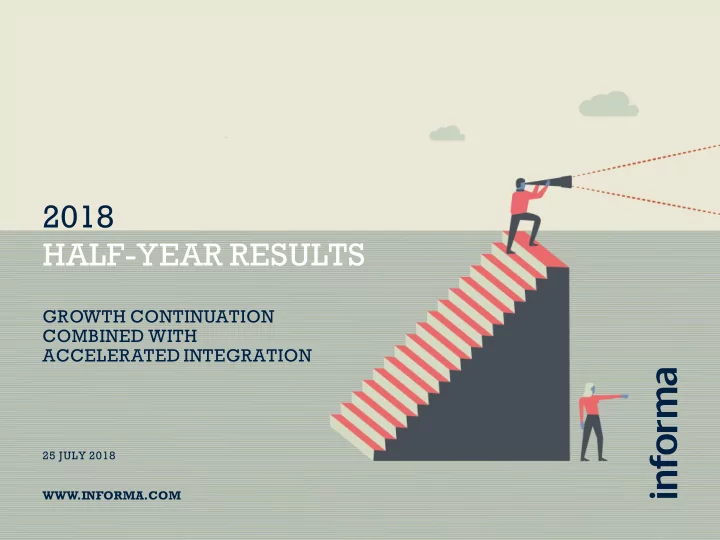 2018
HALF-YEAR RESULTS

GROWTH CONTINUATION
COMBINED WITH
ACCELERATED INTEGRATION

25 JULY 2018

WWW.INFORMA.COM

informa